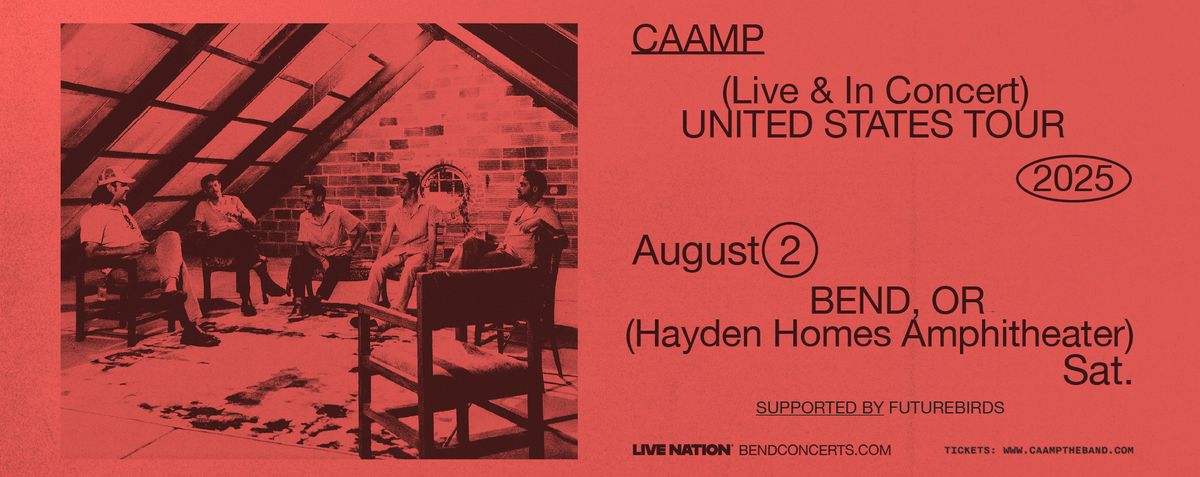 CAAMP

(Live & In Concert)
UNITED STATES TOUR

2025

August 2

BEND, OR
(Hayden Homes Amphitheater)
Sat.

SUPPORTED BY FUTUREBIRDS

LIVE NATION BENDCONCERTS.COM

TICKETS: WWW.CAAMPTHEBAND.COM